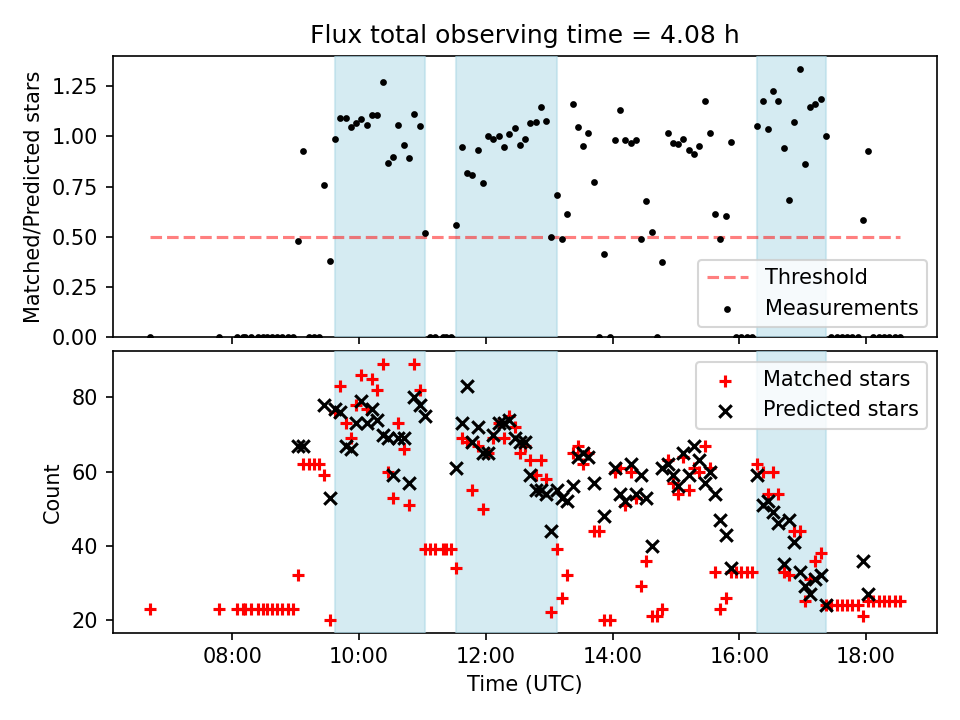 Flux total observing time = 4.08 h

Matched/Predicted stars

1.25
1.00
0.75
0.50
0.25
0.00

Threshold
Measurements

Count

80
60
40
20

Matched stars
Predicted stars

08:00
10:00
12:00
14:00
16:00
18:00

Time (UTC)